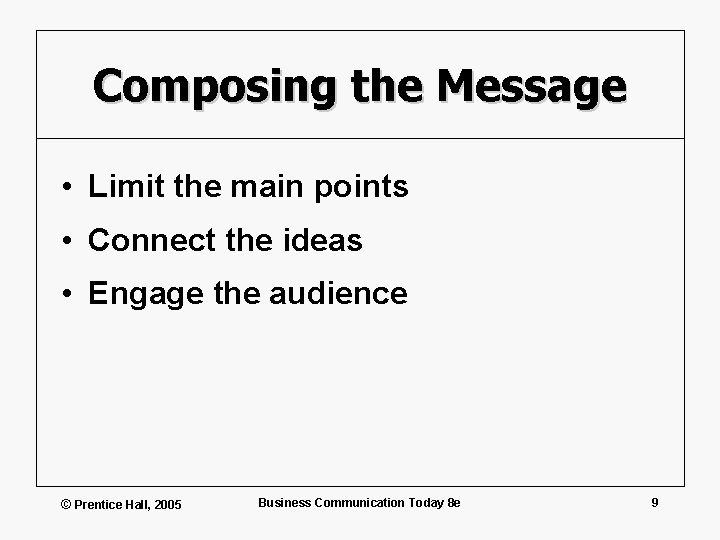 Composing the Message

• Limit the main points
• Connect the ideas
• Engage the audience

© Prentice Hall, 2005

Business Communication Today 8e

9